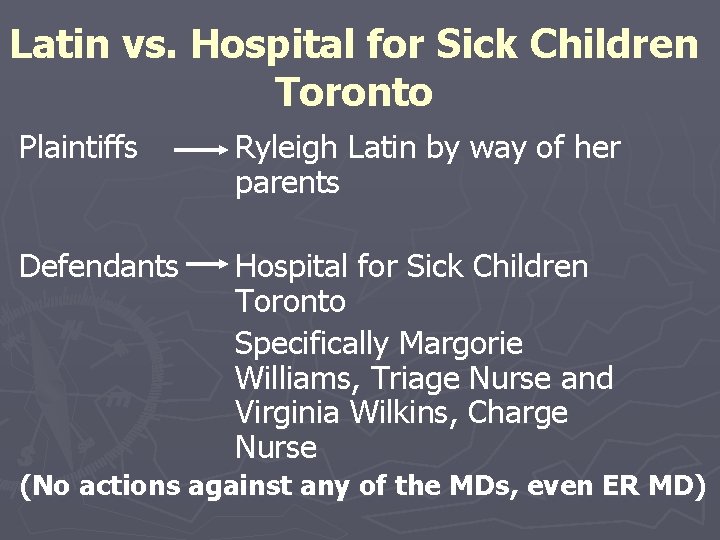 Latin vs. Hospital for Sick Children Toronto

Plaintiffs → Ryleigh Latin by way of her parents

Defendants → Hospital for Sick Children Toronto

Specifically Margorie Williams, Triage Nurse and Virginia Wilkins, Charge Nurse

(No actions against any of the MDs, even ER MD)